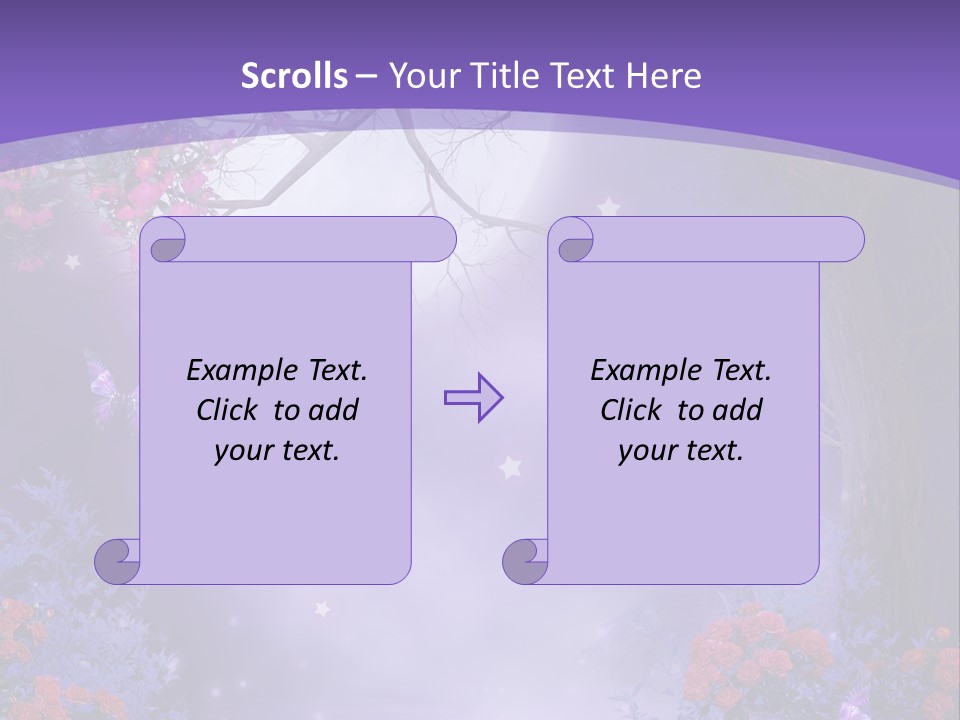 Scrolls – Your Title Text Here

Example Text. Click to add your text.

Example Text. Click to add your text.